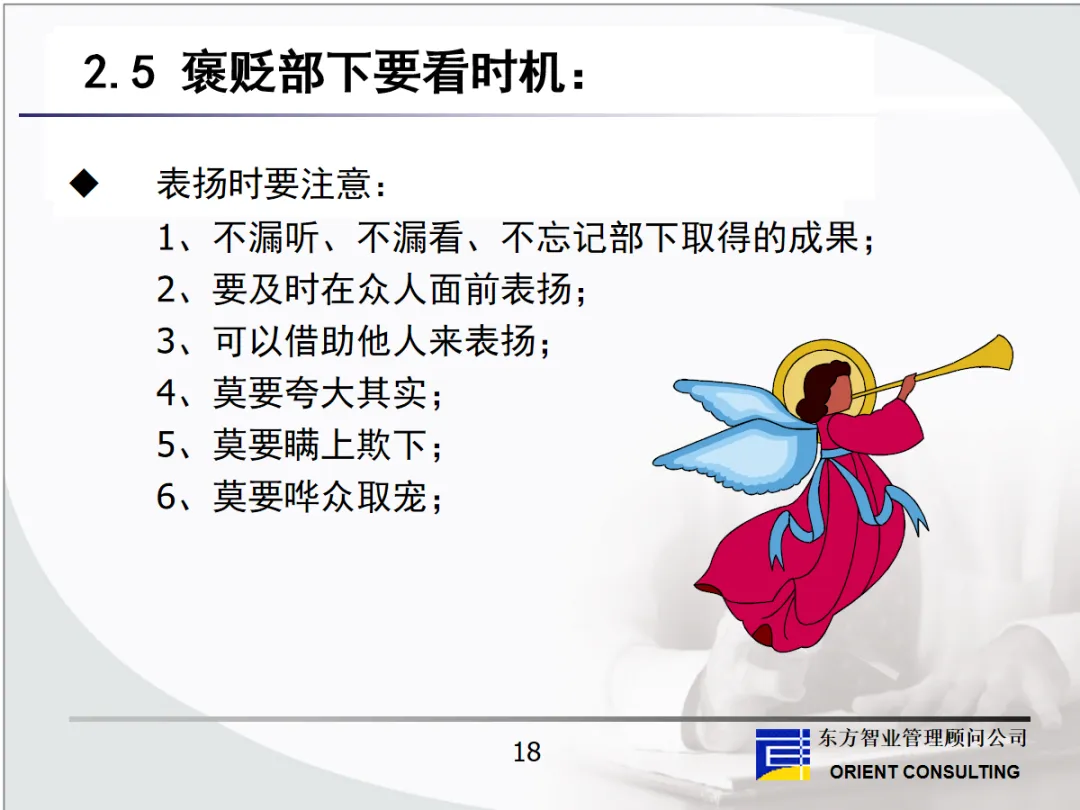 2.5 褒贬部下要看时机：

◆ 表扬时要注意：
1、不漏听、不漏看、不忘记部下取得的成果；
2、要及时在众人面前表扬；
3、可以借助他人来表扬；
4、莫要夸大其实；
5、莫要瞒上欺下；
6、莫要哗众取宠；

18

东方智业管理顾问公司
ORIENT CONSULTING